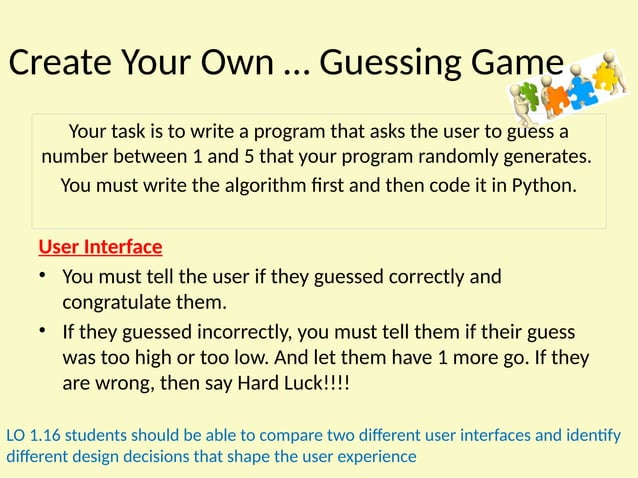 Create Your Own … Guessing Game

Your task is to write a program that asks the user to guess a number between 1 and 5 that your program randomly generates.

You must write the algorithm first and then code it in Python.

User Interface

• You must tell the user if they guessed correctly and congratulate them.

• If they guessed incorrectly, you must tell them if their guess was too high or too low. And let them have 1 more go. If they are wrong, then say Hard Luck!!!!

LO 1.16 students should be able to compare two different user interfaces and identify different design decisions that shape the user experience